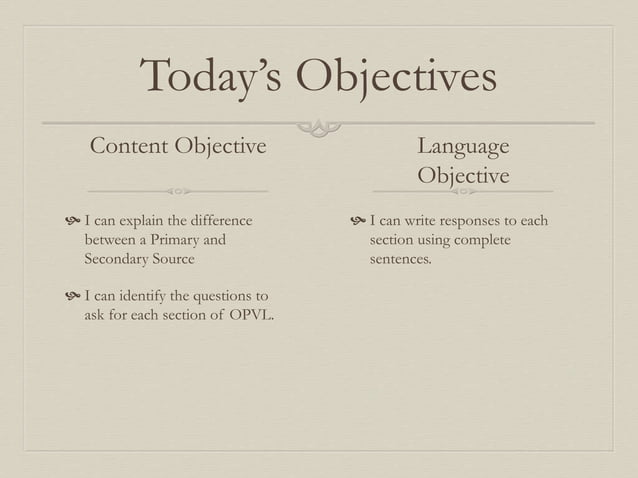 Today's Objectives

Content Objective

I can explain the difference between a Primary and Secondary Source

I can identify the questions to ask for each section of OPVL.

Language Objective

I can write responses to each section using complete sentences.